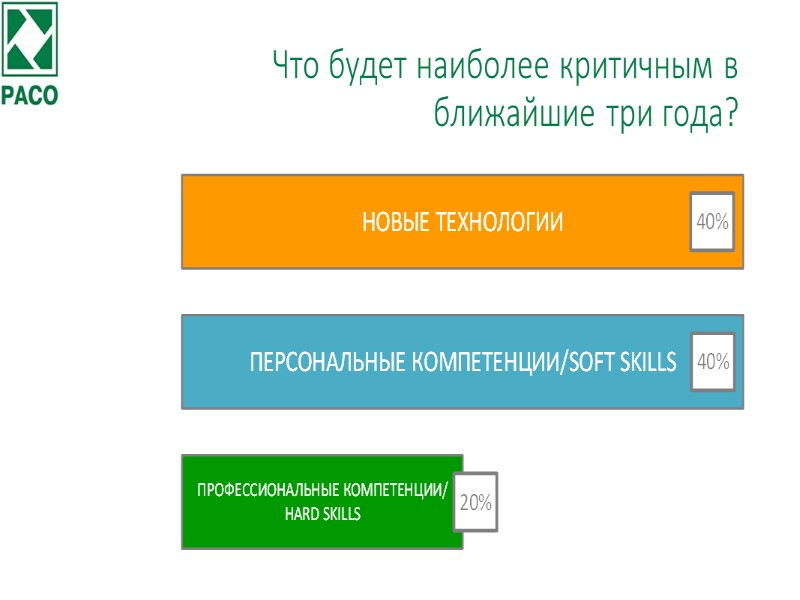 РАСО

Что будет наиболее критичным в ближайшие три года?

НОВЫЕ ТЕХНОЛОГИИ 40%

ПЕРСОНАЛЬНЫЕ КОМПЕТЕНЦИИ/SOFT SKILLS 40%

ПРОФЕССИОНАЛЬНЫЕ КОМПЕТЕНЦИИ/ HARD SKILLS 20%